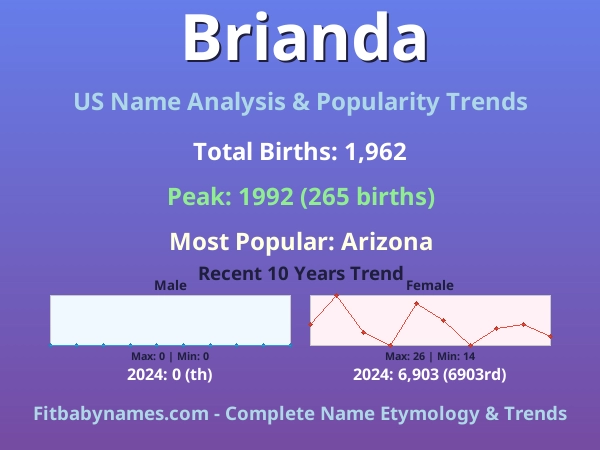 Brianda

US Name Analysis & Popularity Trends

Total Births: 1,962

Peak: 1992 (265 births)

Most Popular: Arizona

Recent 10 Years Trend

Male

Max: 0 | Min: 0

2024: 0 (th)

Female

Max: 26 | Min: 14

2024: 6,903 (6903rd)

Fitbabynames.com - Complete Name Etymology & Trends